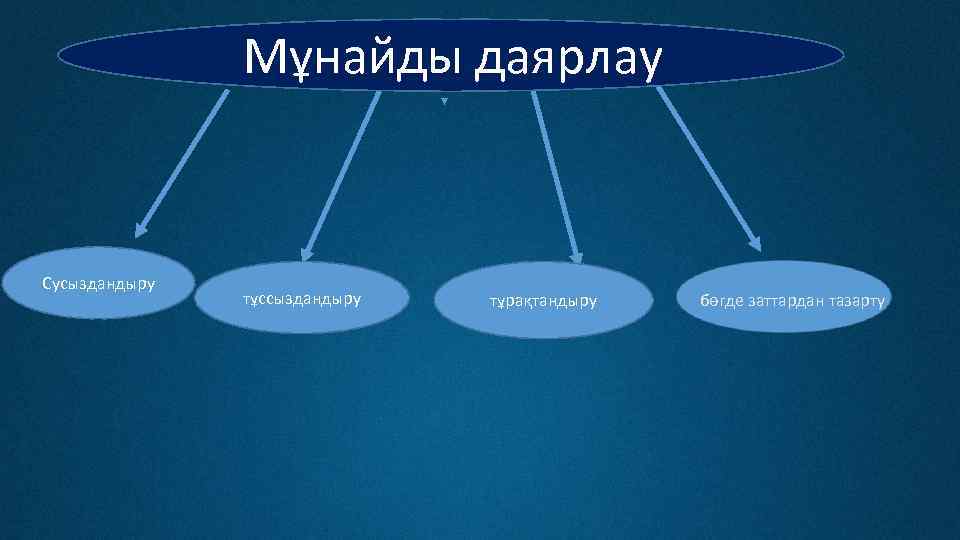 Мұнайды даярлау

Сусыздандыру

тұссыздандыру

тұрақтандыру

бөгде заттардан тазарту